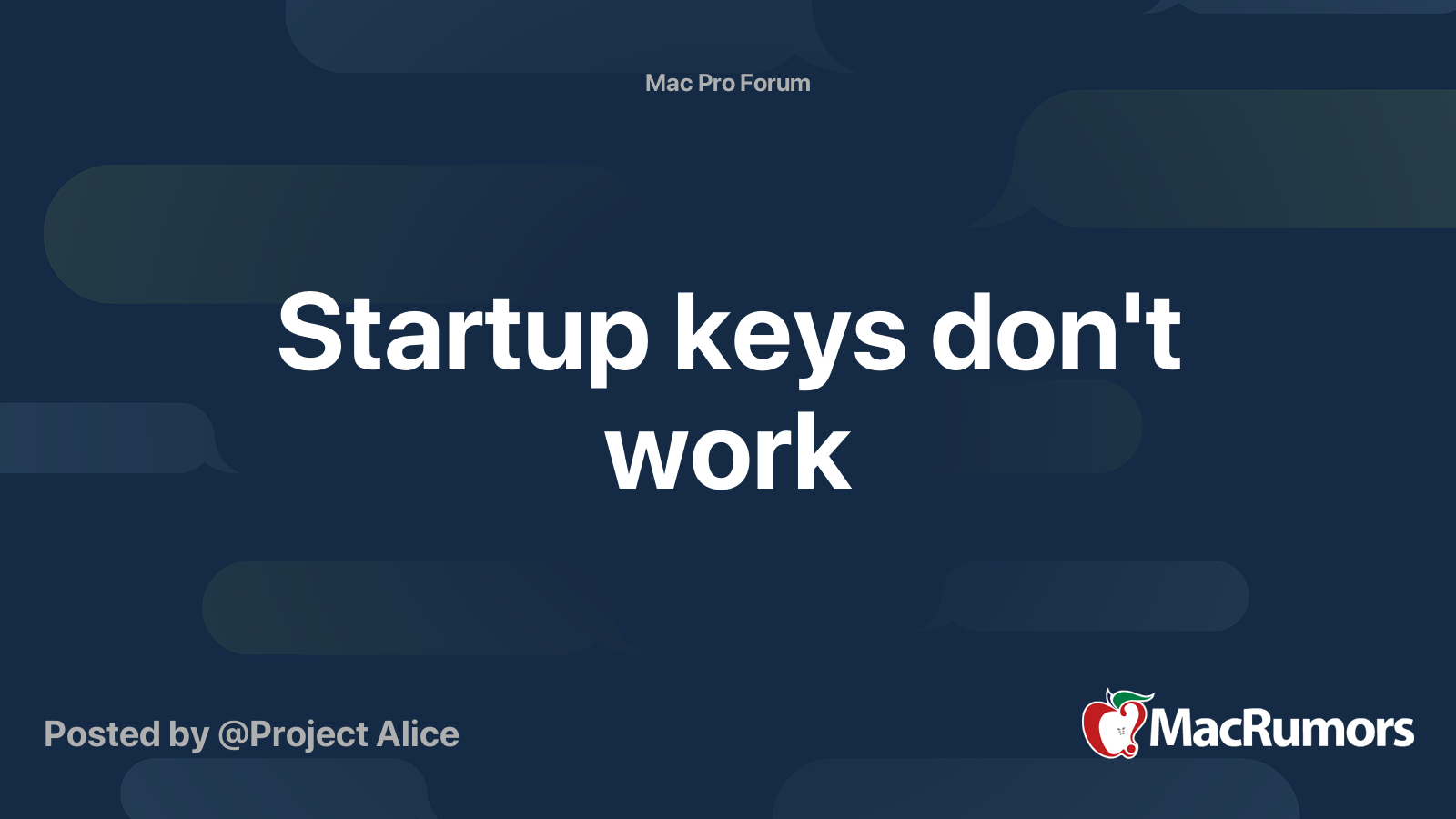 Mac Pro Forum

Startup keys don't work

Posted by @Project Alice

MacRumors